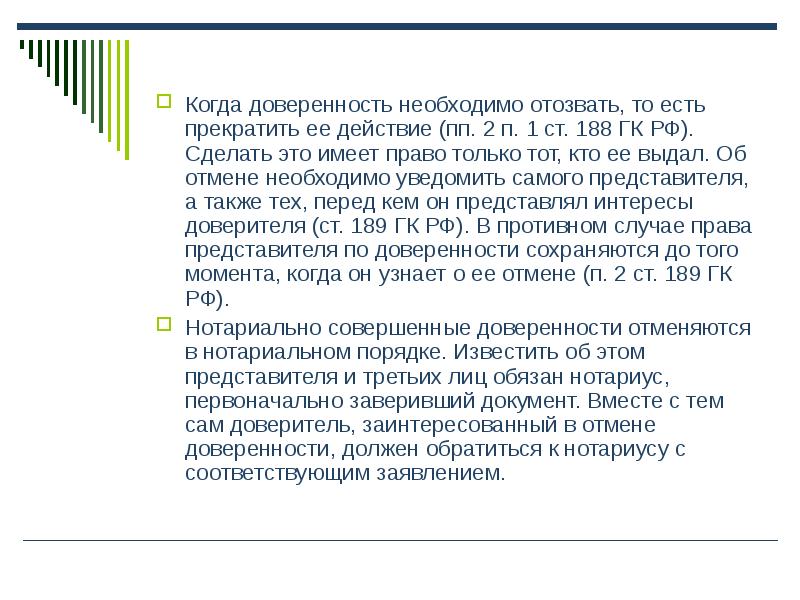 Когда доверенность необходимо отозвать, то есть прекратить ее действие (пп. 2 п. 1 ст. 188 ГК РФ). Сделать это имеет право только тот, кто ее выдал. Об отмене необходимо уведомить самого представителя, а также тех, перед кем он представлял интересы доверителя (ст. 189 ГК РФ). В противном случае права представителя по доверенности сохраняются до того момента, когда он узнает о ее отмене (п. 2 ст. 189 ГК РФ).

Нотариально совершенные доверенности отменяются в нотариальном порядке. Известить об этом представителя и третьих лиц обязан нотариус, первоначально заверивший документ. Вместе с тем сам доверитель, заинтересованный в отмене доверенности, должен обратиться к нотариусу с соответствующим заявлением.